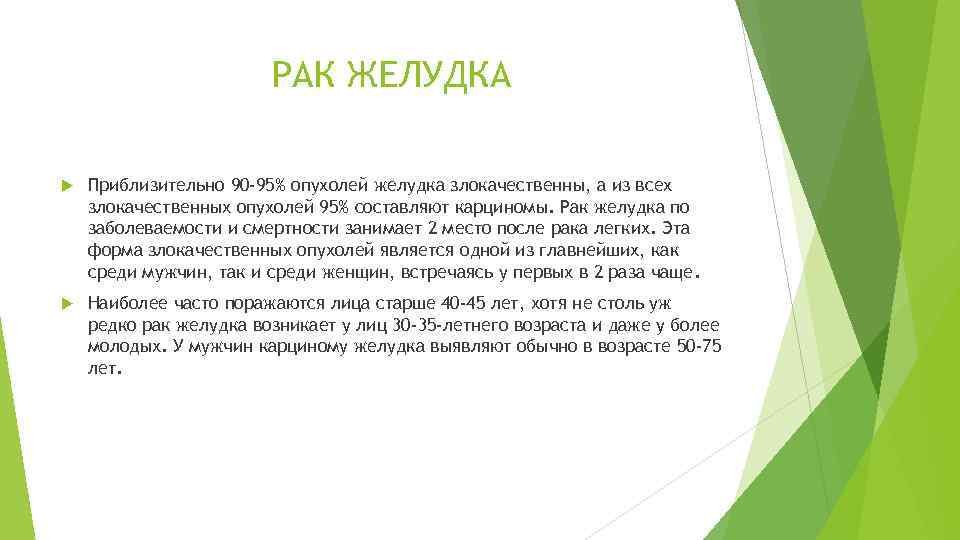 РАК ЖЕЛУДКА

Приблизительно 90-95% опухолей желудка злокачественны, а из всех злокачественных опухолей 95% составляют карциномы. Рак желудка по заболеваемости и смертности занимает 2 место после рака легких. Эта форма злокачественных опухолей является одной из главнейших, как среди мужчин, так и среди женщин, встречаясь у первых в 2 раза чаще.

Наиболее часто поражаются лица старше 40-45 лет, хотя не столь уж редко рак желудка возникает у лиц 30-35-летнего возраста и даже у более молодых. У мужчин карциному желудка выявляют обычно в возрасте 50-75 лет.